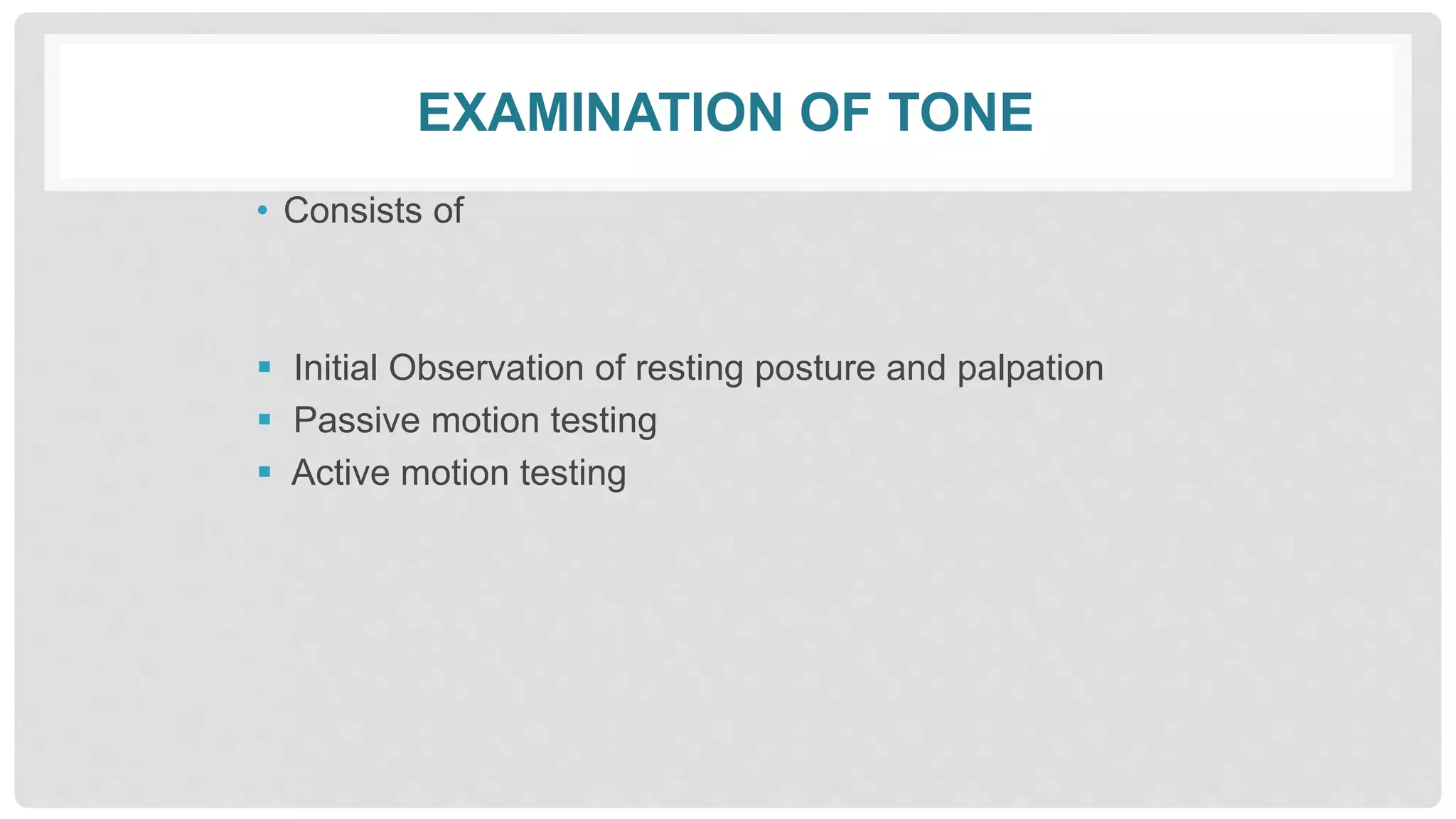 EXAMINATION OF TONE

• Consists of

▪ Initial Observation of resting posture and palpation
▪ Passive motion testing
▪ Active motion testing